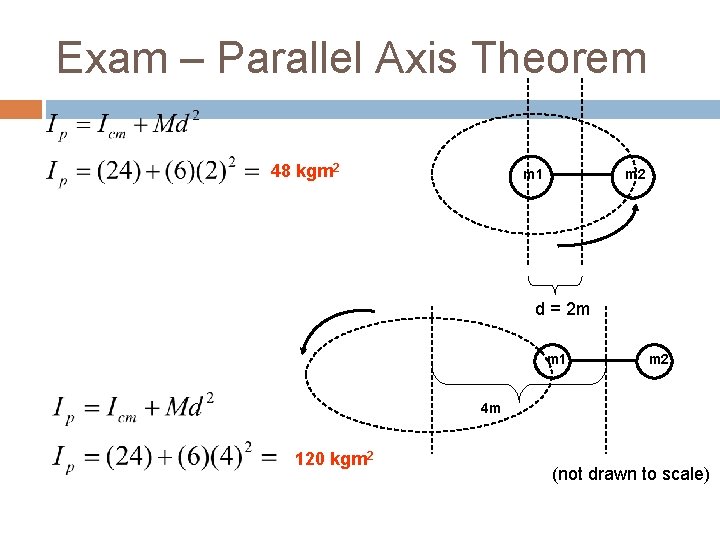 Exam – Parallel Axis Theorem

$I_p = I_{cm} + Md^2$

$I_p = (24) + (6)(2)^2 =$ 48 kgm$^2$

m1

m2

d = 2m

m1

m2

4m

$I_p = I_{cm} + Md^2$

$I_p = (24) + (6)(4)^2 =$ 120 kgm$^2$

(not drawn to scale)